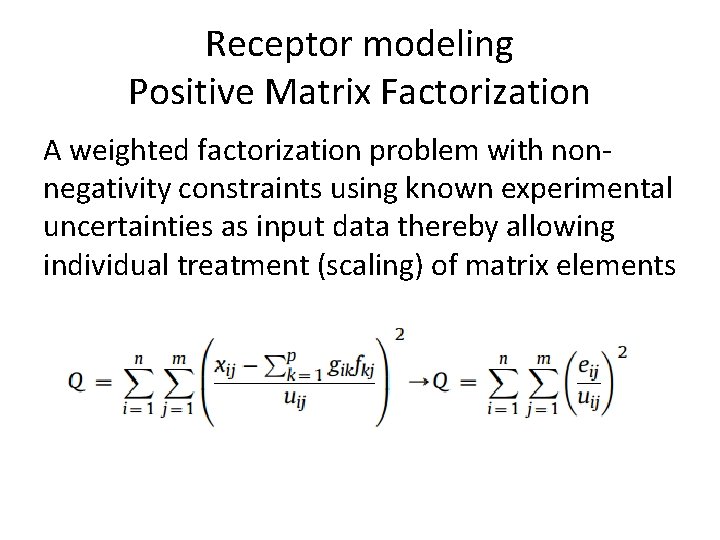 Receptor modeling
Positive Matrix Factorization

A weighted factorization problem with non-negativity constraints using known experimental uncertainties as input data thereby allowing individual treatment (scaling) of matrix elements

$Q = \sum_{i=1}^{n} \sum_{j=1}^{m} \left( \frac{x_{ij} - \sum_{k=1}^{p} g_{ik} f_{kj}}{u_{ij}} \right)^2 \rightarrow Q = \sum_{i=1}^{n} \sum_{j=1}^{m} \left( \frac{e_{ij}}{u_{ij}} \right)^2$